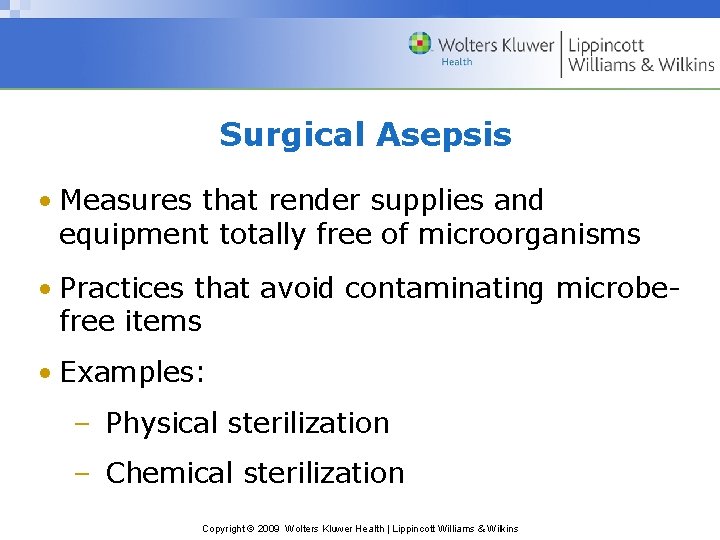 Wolters Kluwer Health | Lippincott Williams & Wilkins

Surgical Asepsis

• Measures that render supplies and equipment totally free of microorganisms

• Practices that avoid contaminating microbe-free items

• Examples:

– Physical sterilization

– Chemical sterilization

Copyright © 2009 Wolters Kluwer Health | Lippincott Williams & Wilkins